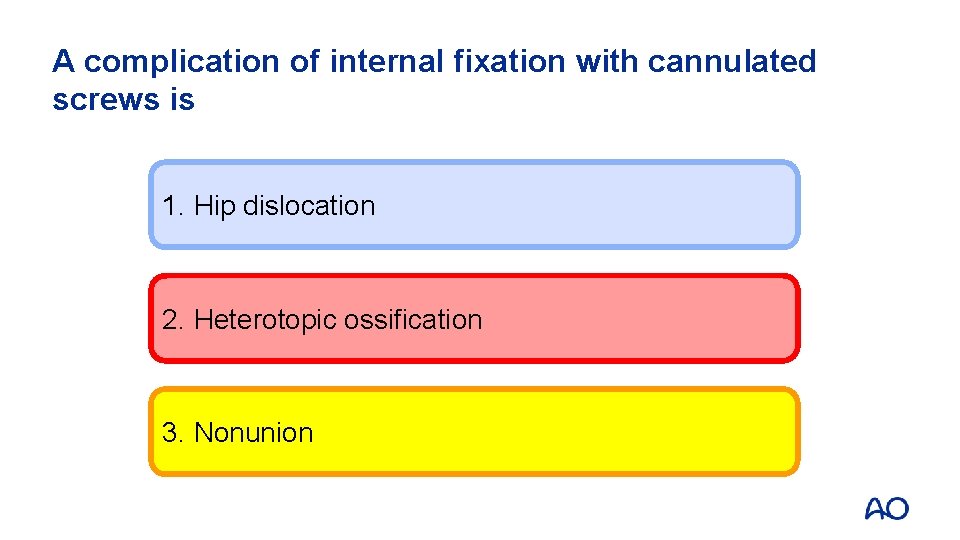 A complication of internal fixation with cannulated screws is

1. Hip dislocation

2. Heterotopic ossification

3. Nonunion

AO